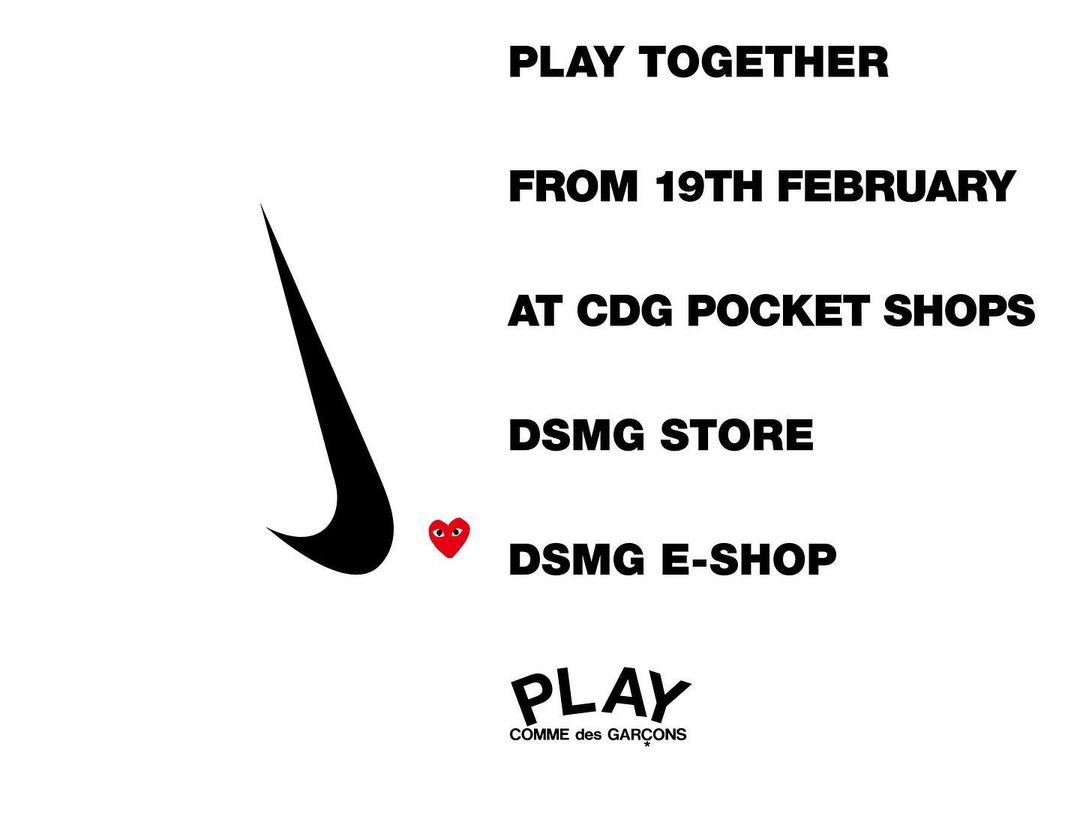 PLAY TOGETHER

FROM 19TH FEBRUARY

AT CDG POCKET SHOPS

DSMG STORE

DSMG E-SHOP

PLAY
COMME des GARÇONS